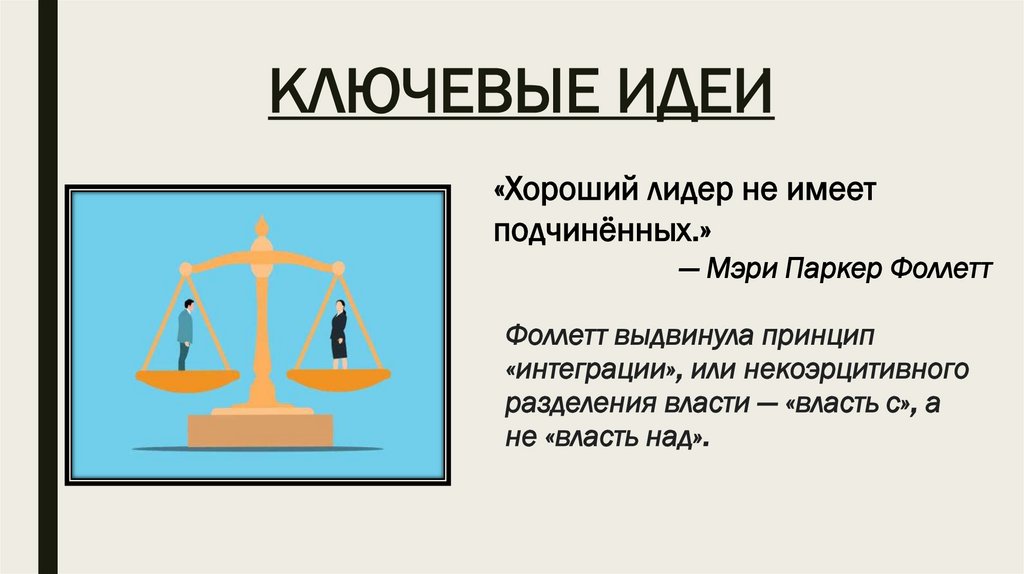 КЛЮЧЕВЫЕ ИДЕИ

«Хороший лидер не имеет подчинённых.»

— Мэри Паркер Фоллетт

Фоллетт выдвинула принцип «интеграции», или некоэрцитивного разделения власти — «власть с», а не «власть над».